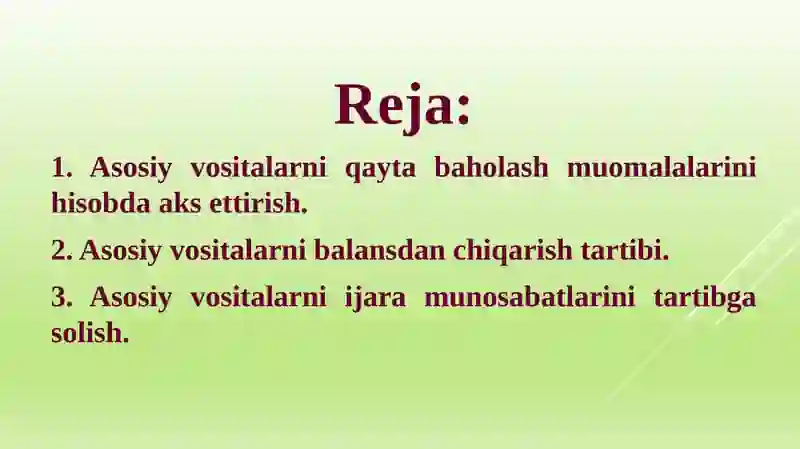 Reja:

1. Asosiy vositalarni qayta baholash muomalalarini hisobda aks ettirish.

2. Asosiy vositalarni balansdan chiqarish tartibi.

3. Asosiy vositalarni ijara munosabatlarini tartibga solish.